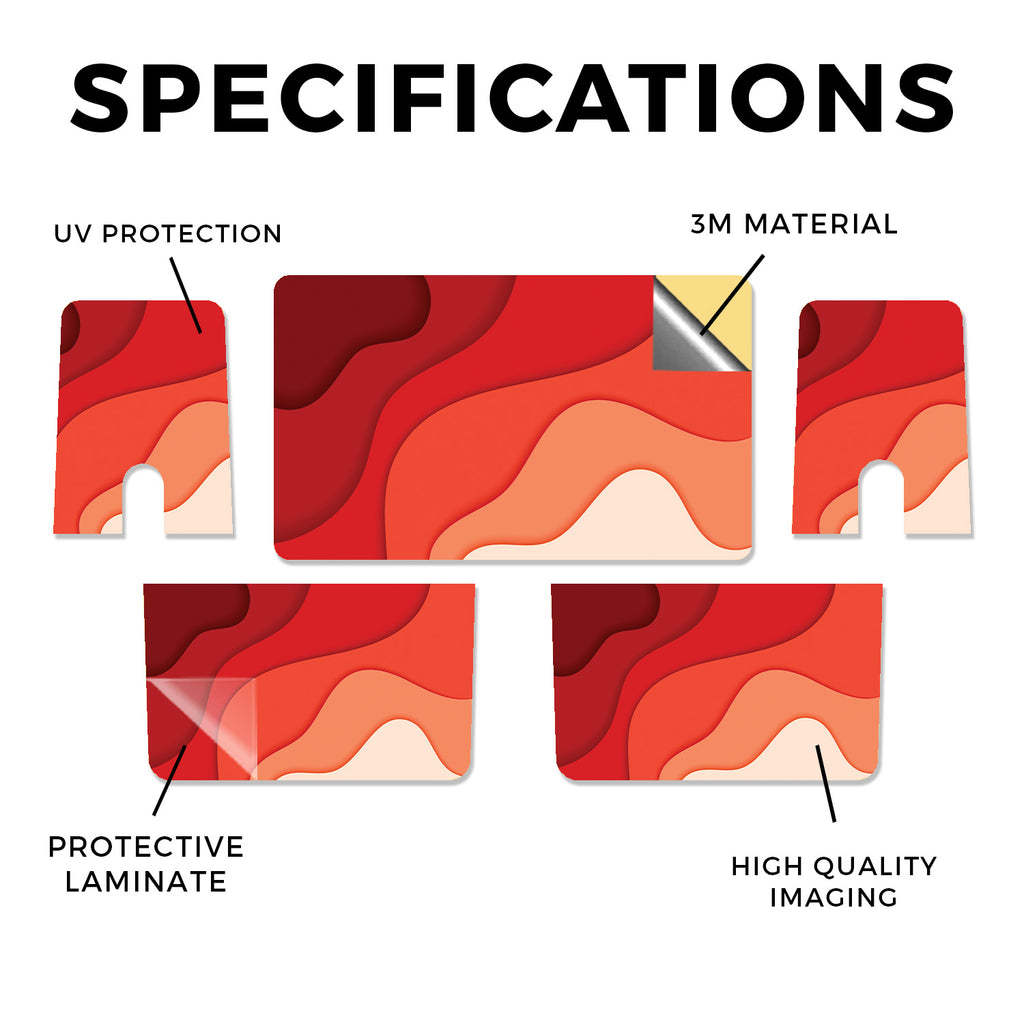 SPECIFICATIONS

UV PROTECTION

3M MATERIAL

PROTECTIVE LAMINATE

HIGH QUALITY IMAGING